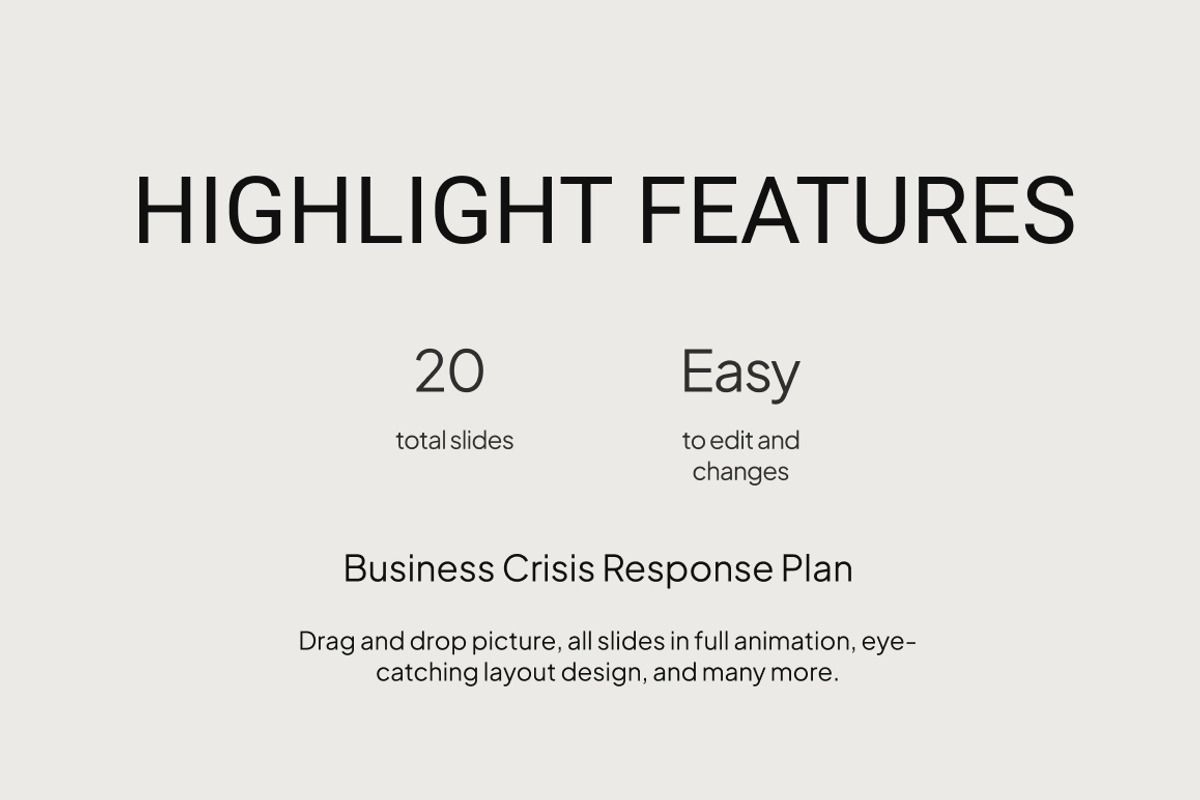 HIGHLIGHT FEATURES

20

total slides

Easy

to edit and changes

Business Crisis Response Plan

Drag and drop picture, all slides in full animation, eye-catching layout design, and many more.